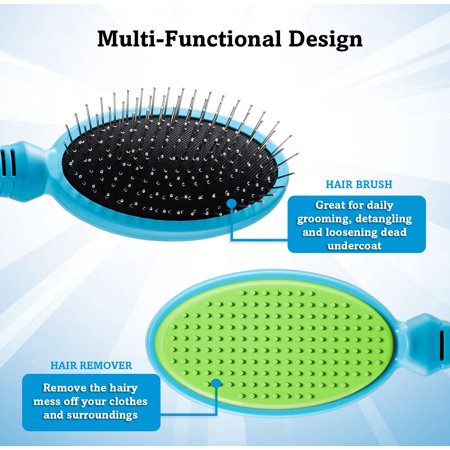 Multi-Functional Design

HAIR BRUSH

Great for daily grooming, detangling and loosening dead undercoat

HAIR REMOVER

Remove the hairy mess off your clothes and surroundings